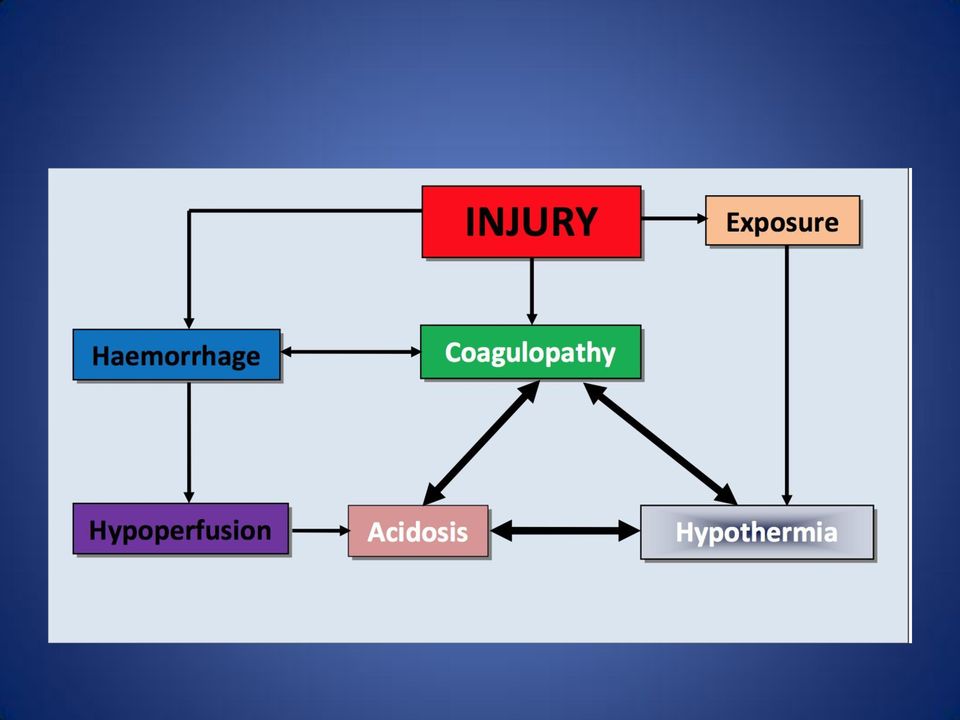 INJURY

Exposure

Haemorrhage

Coagulopathy

Hypoperfusion

Acidosis

Hypothermia